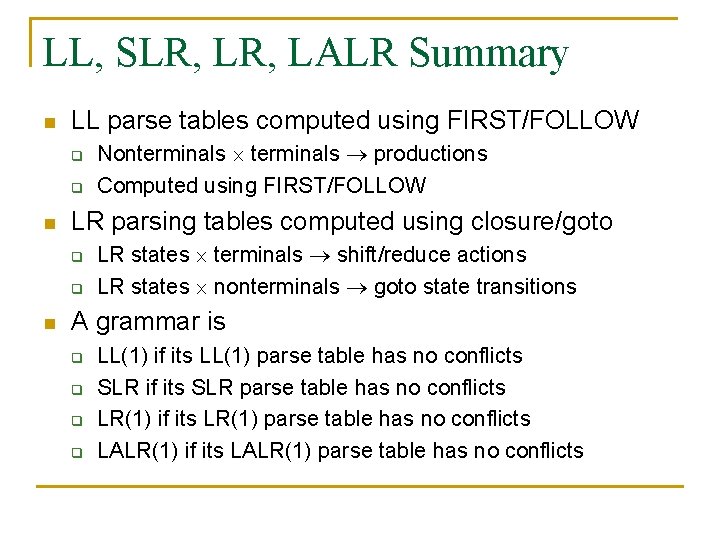 LL, SLR, LR, LALR Summary

LL parse tables computed using FIRST/FOLLOW

Nonterminals $\times$ terminals $\rightarrow$ productions

Computed using FIRST/FOLLOW

LR parsing tables computed using closure/goto

LR states $\times$ terminals $\rightarrow$ shift/reduce actions

LR states $\times$ nonterminals $\rightarrow$ goto state transitions

A grammar is

LL(1) if its LL(1) parse table has no conflicts

SLR if its SLR parse table has no conflicts

LR(1) if its LR(1) parse table has no conflicts

LALR(1) if its LALR(1) parse table has no conflicts